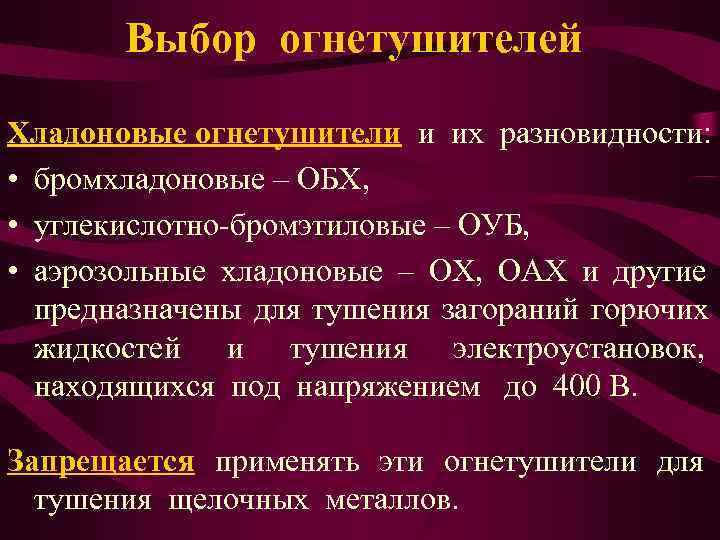 Выбор огнетушителей

Хладоновые огнетушители и их разновидности:

• бромхладоновые – ОБХ,

• углекислотно-бромэтиловые – ОУБ,

• аэрозольные хладоновые – ОХ, ОАХ и другие предназначены для тушения загораний горючих жидкостей и тушения электроустановок, находящихся под напряжением до 400 В.

Запрещается применять эти огнетушители для тушения щелочных металлов.